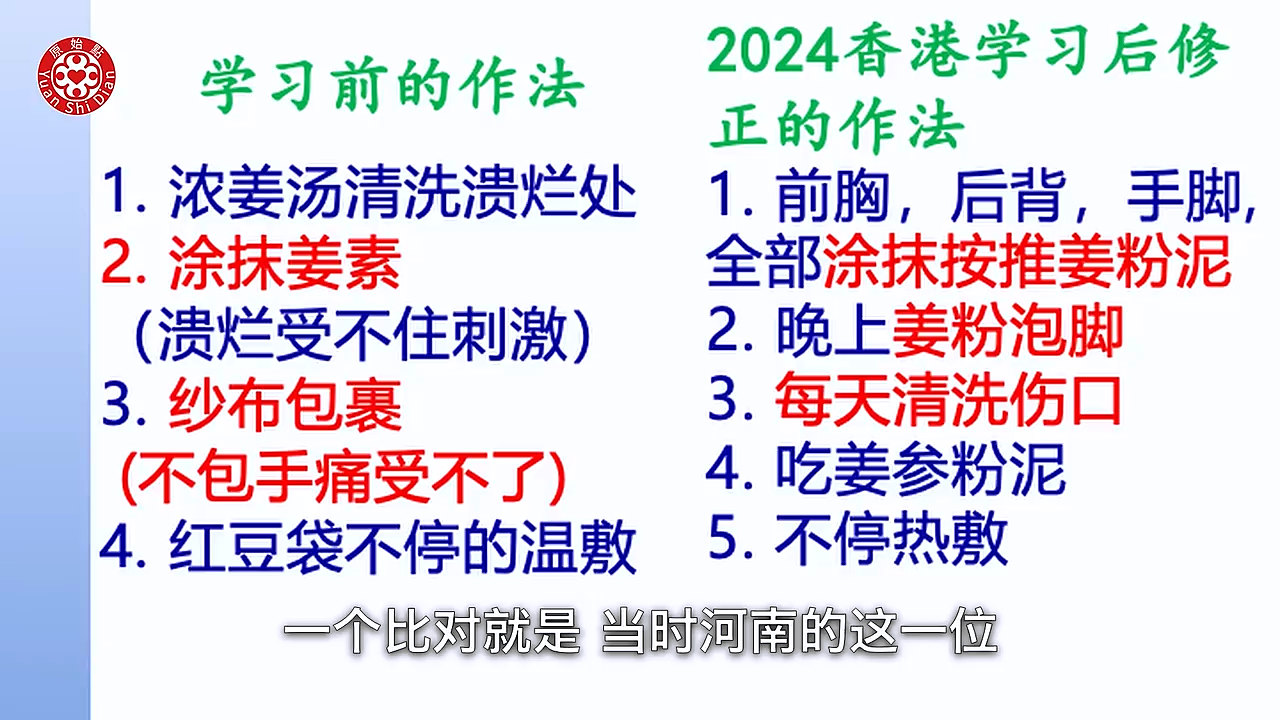 原始點
Yuan Shi Dian

学习前的作法

1. 浓姜汤清洗溃烂处
2. 涂抹姜素
（溃烂受不住刺激）
3. 纱布包裹
（不包手痛受不了）
4. 红豆袋不停的温敷

2024香港学习后修正的作法

1. 前胸，后背，手脚，全部涂抹按推姜粉泥
2. 晚上姜粉泡脚
3. 每天清洗伤口
4. 吃姜参粉泥
5. 不停热敷

一个比对就是 当时河南的这一位